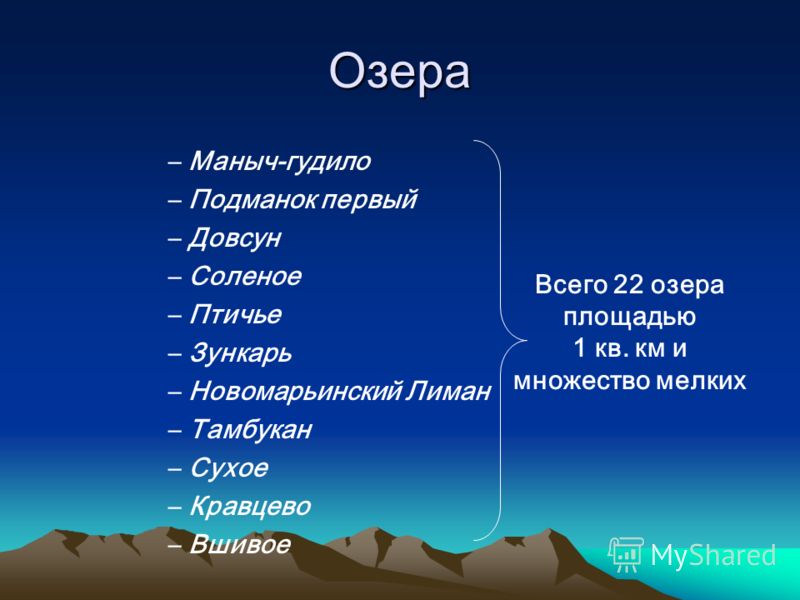 Озера

– Маныч-гудило
– Подманок первый
– Довсун
– Соленое
– Птичье
– Зункарь
– Новомарьинский Лиман
– Тамбукан
– Сухое
– Кравцево
– Вшивое

Всего 22 озера площадью 1 кв. км и множество мелких

MyShared